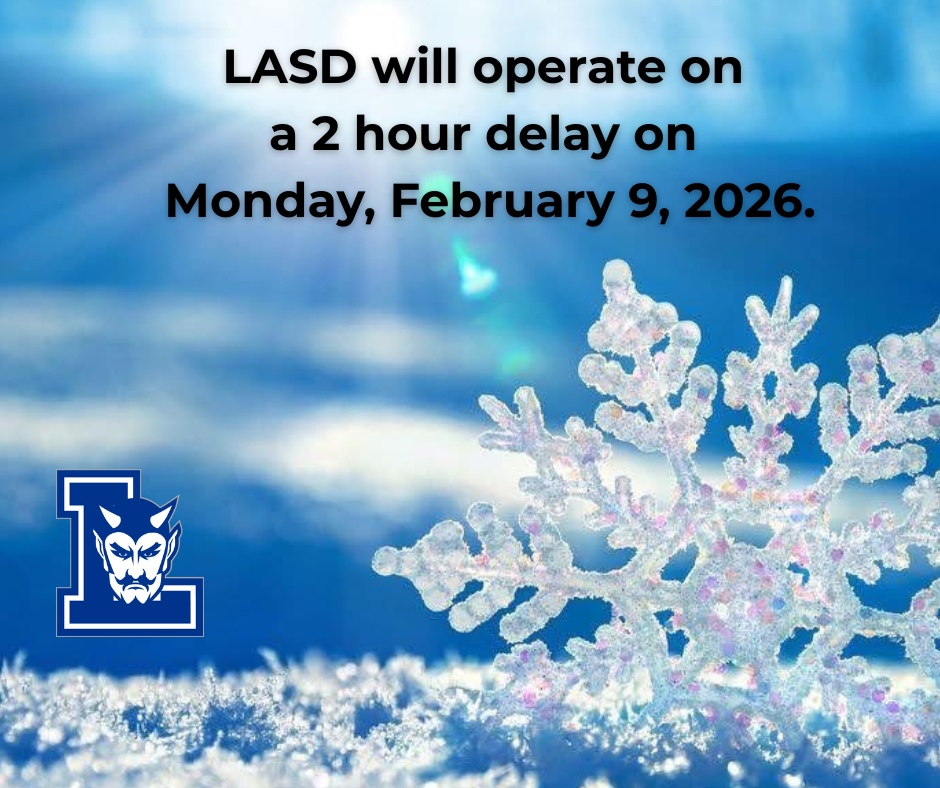 LASD will operate on a 2 hour delay on Monday, February 9, 2026.

L